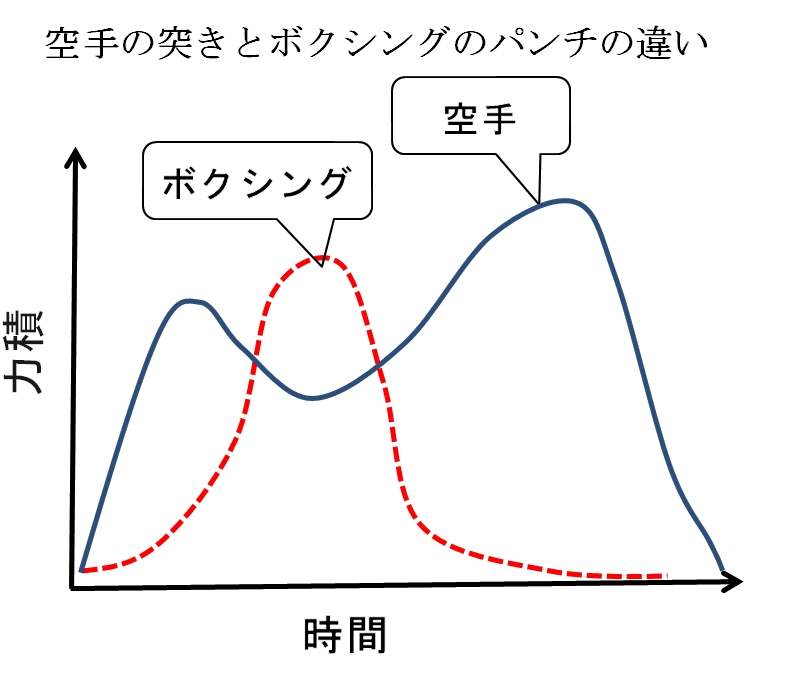 空手の突きとボクシングのパンチの違い

空手

ボクシング

力積

時間